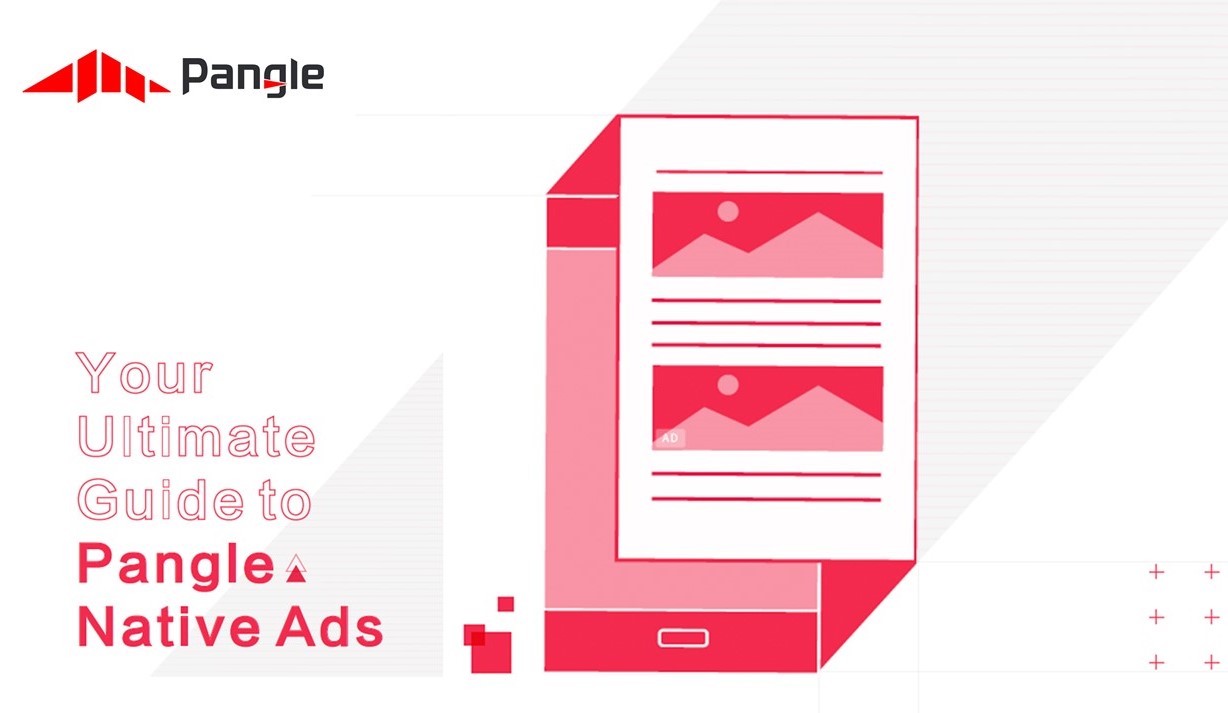 Pangle

Your Ultimate Guide to Pangle Native Ads

AD